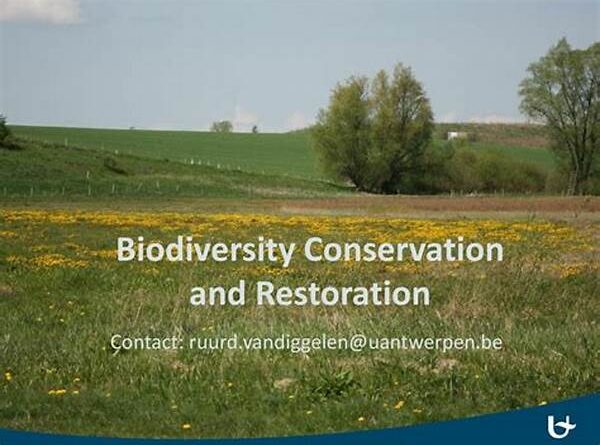 Biodiversity Conservation and Restoration

Contact: ruurd.vandiggelen@uantwerpen.be